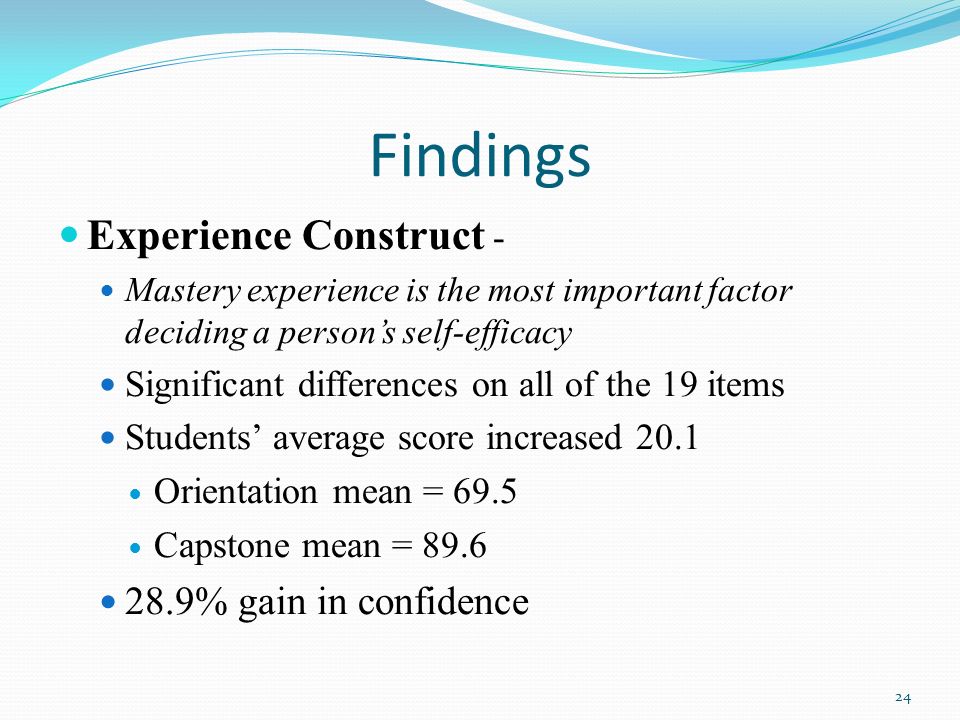 Findings

Experience Construct -

Mastery experience is the most important factor deciding a person's self-efficacy

Significant differences on all of the 19 items

Students' average score increased 20.1

Orientation mean = 69.5

Capstone mean = 89.6

28.9% gain in confidence

24